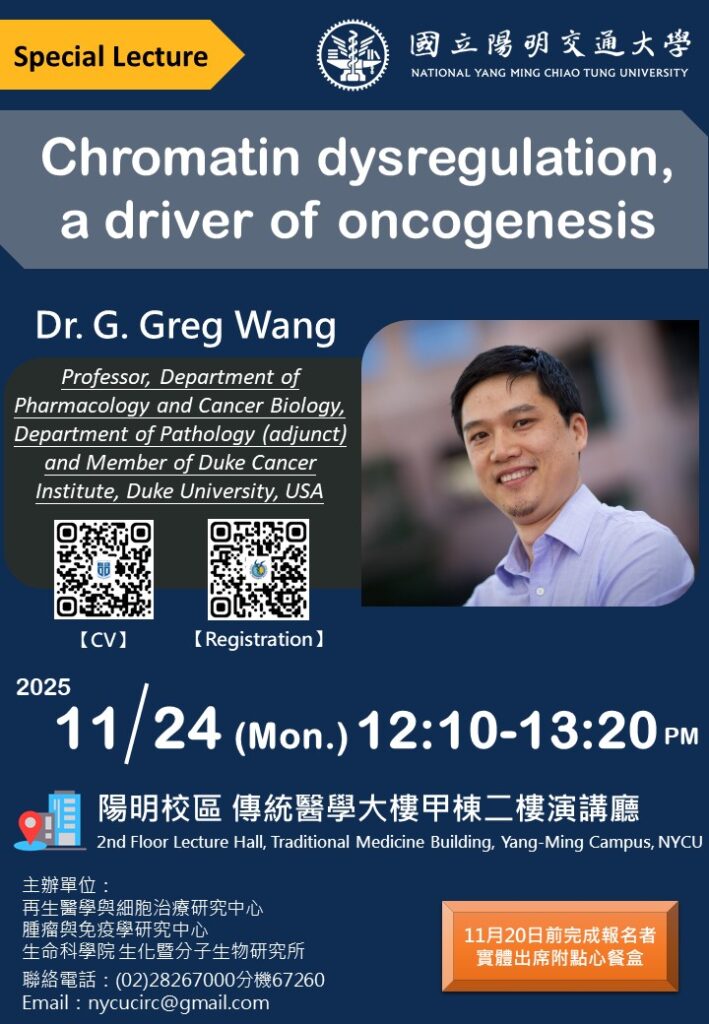 Special Lecture

國立陽明交通大學
NATIONAL YANG MING CHIAO TUNG UNIVERSITY

Chromatin dysregulation, a driver of oncogenesis

Dr. G. Greg Wang

Professor, Department of Pharmacology and Cancer Biology, Department of Pathology (adjunct) and Member of Duke Cancer Institute, Duke University, USA

【CV】 【Registration】

2025
11/24 (Mon.) 12:10-13:20 PM

陽明校區 傳統醫學大樓甲棟二樓演講廳
2nd Floor Lecture Hall, Traditional Medicine Building, Yang-Ming Campus, NYCU

主辦單位：
再生醫學與細胞治療研究中心
腫瘤與免疫學研究中心
生命科學院 生化暨分子生物研究所
聯絡電話：(02)28267000分機67260
Email：nycucirc@gmail.com

11月20日前完成報名者
實體出席附點心餐盒